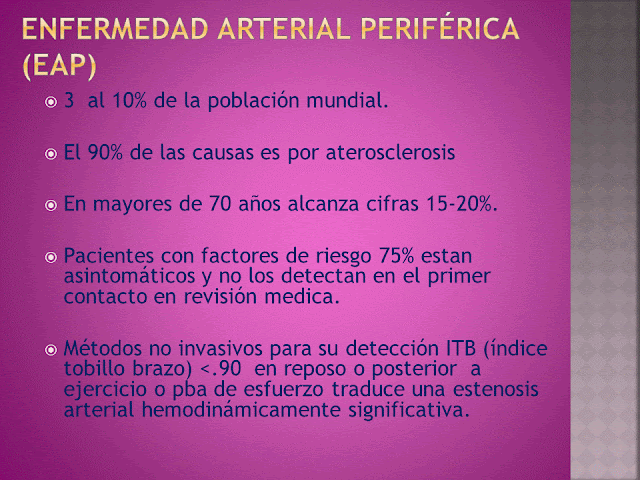 ENFERMEDAD ARTERIAL PERIFÉRICA (EAP)

3 al 10% de la población mundial.

El 90% de las causas es por aterosclerosis

En mayores de 70 años alcanza cifras 15-20%.

Pacientes con factores de riesgo 75% estan asintomáticos y no los detectan en el primer contacto en revisión medica.

Métodos no invasivos para su detección ITB (índice tobillo brazo) <.90 en reposo o posterior a ejercicio o pba de esfuerzo traduce una estenosis arterial hemodinámicamente significativa.